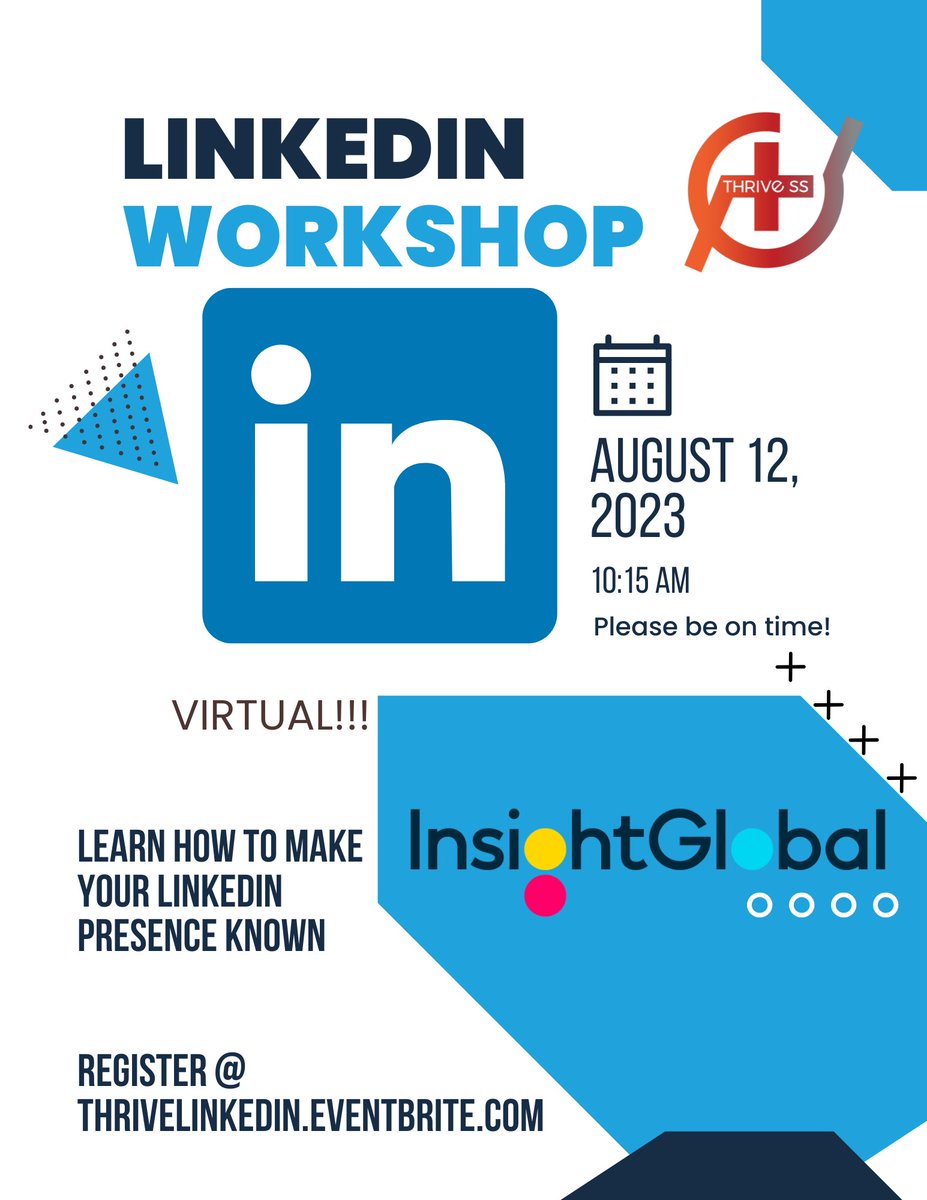 LINKEDIN
WORKSHOP

THRIVE SS

in

AUGUST 12, 2023

10:15 AM

Please be on time!

VIRTUAL!!!

LEARN HOW TO MAKE YOUR LINKEDIN PRESENCE KNOWN

InsightGlobal

REGISTER @ THRIVELINKEDIN.EVENTBRITE.COM